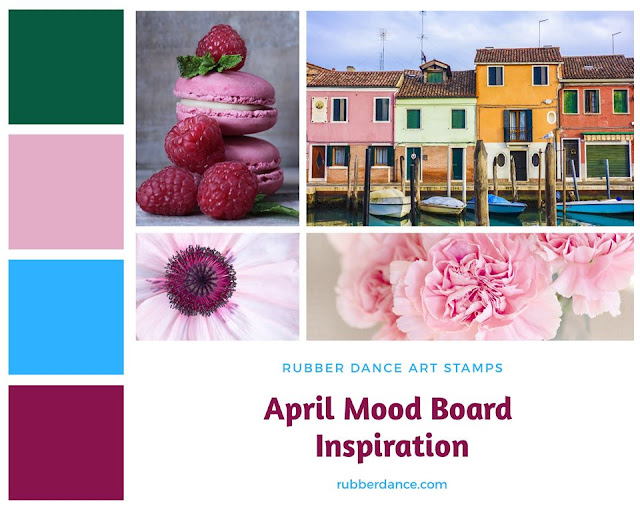 RUBBER DANCE ART STAMPS

April Mood Board Inspiration

rubberdance.com